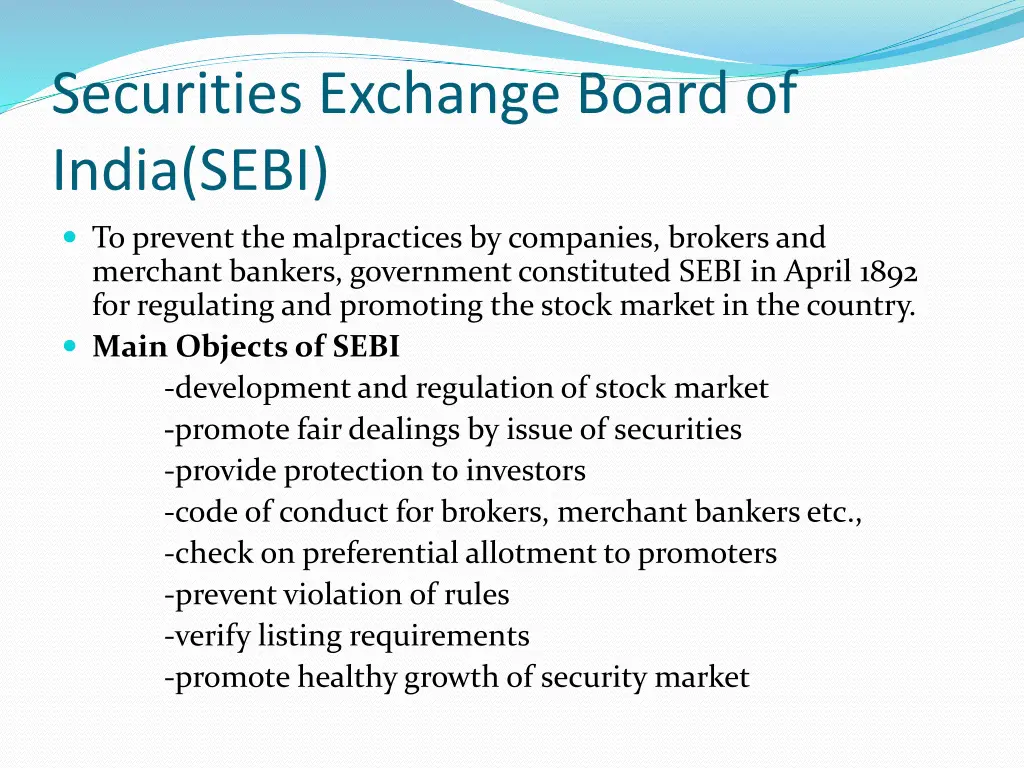 Securities Exchange Board of India(SEBI)

To prevent the malpractices by companies, brokers and merchant bankers, government constituted SEBI in April 1892 for regulating and promoting the stock market in the country.

**Main Objects of SEBI**

-development and regulation of stock market
-promote fair dealings by issue of securities
-provide protection to investors
-code of conduct for brokers, merchant bankers etc.,
-check on preferential allotment to promoters
-prevent violation of rules
-verify listing requirements
-promote healthy growth of security market